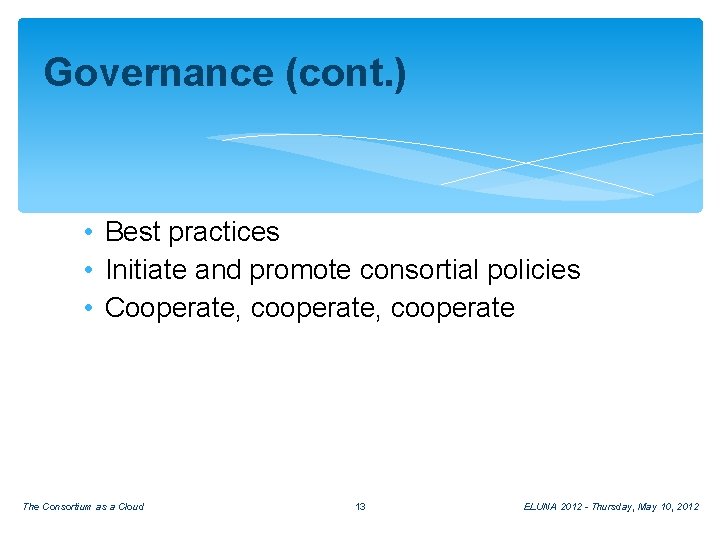 Governance (cont.)

• Best practices
• Initiate and promote consortial policies
• Cooperate, cooperate, cooperate

The Consortium as a Cloud

13

ELUNA 2012 - Thursday, May 10, 2012